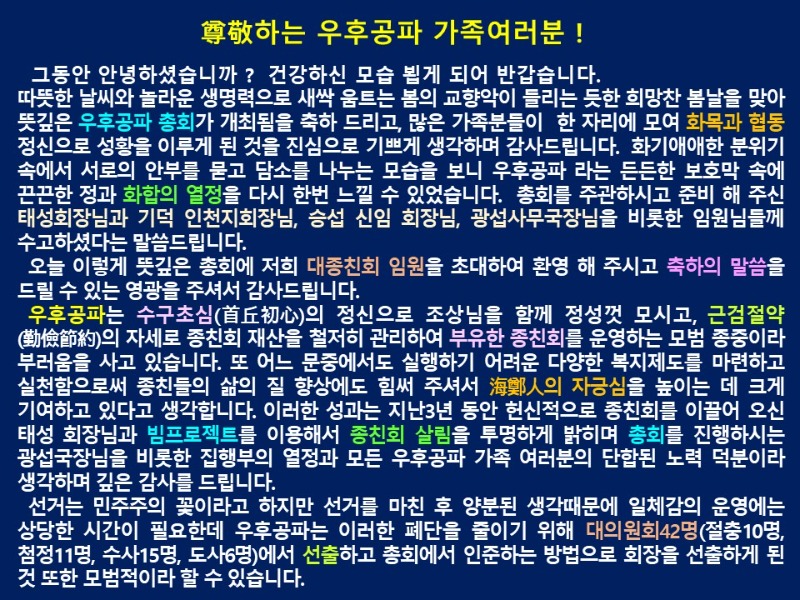 尊敬하는 우후공파 가족여러분 !

그동안 안녕하셨습니까 ? 건강하신 모습 뵙게 되어 반갑습니다. 따뜻한 날씨와 놀라운 생명력으로 새싹 움트는 봄의 교향악이 들리는 듯한 희망찬 봄날을 맞아 뜻깊은 우후공파 총회가 개최됨을 축하 드리고, 많은 가족분들이 한 자리에 모여 화목과 협동 정신으로 성황을 이루게 된 것을 진심으로 기쁘게 생각하며 감사드립니다. 화기애애한 분위기 속에서 서로의 안부를 묻고 담소를 나누는 모습을 보니 우후공파 라는 든든한 보호막 속에 끈끈한 정과 화합의 열정을 다시 한번 느낄 수 있었습니다. 총회를 주관하시고 준비 해 주신 태성회장님과 기덕 인천지회장님, 승섭 신임 회장님, 광섭사무국장님을 비롯한 임원님들께 수고하셨다는 말씀드립니다.

오늘 이렇게 뜻깊은 총회에 저희 대종친회 임원을 초대하여 환영 해 주시고 축하의 말씀을 드릴 수 있는 영광을 주셔서 감사드립니다.

우후공파는 수구초심(首丘初心)의 정신으로 조상님을 함께 정성껏 모시고, 근검절약(勤儉節約)의 자세로 종친회 재산을 철저히 관리하여 부유한 종친회를 운영하는 모범 종중이라 부러움을 사고 있습니다. 또 어느 문중에서도 실행하기 어려운 다양한 복지제도를 마련하고 실천함으로써 종친들의 삶의 질 향상에도 힘써 주셔서 海鄭人의 자긍심을 높이는 데 크게 기여하고 있다고 생각합니다. 이러한 성과는 지난3년 동안 헌신적으로 종친회를 이끌어 오신 태성 회장님과 빔프로젝트를 이용해서 종친회 살림을 투명하게 밝히며 총회를 진행하시는 광섭국장님을 비롯한 집행부의 열정과 모든 우후공파 가족 여러분의 단합된 노력 덕분이라 생각하며 깊은 감사를 드립니다.

선거는 민주주의 꽃이라고 하지만 선거를 마친 후 양분된 생각때문에 일체감의 운영에는 상당한 시간이 필요한데 우후공파는 이러한 폐단을 줄이기 위해 대의원회42명(절충10명, 첨정11명, 수사15명, 도사6명)에서 선출하고 총회에서 인준하는 방법으로 회장을 선출하게 된 것 또한 모범적이라 할 수 있습니다.